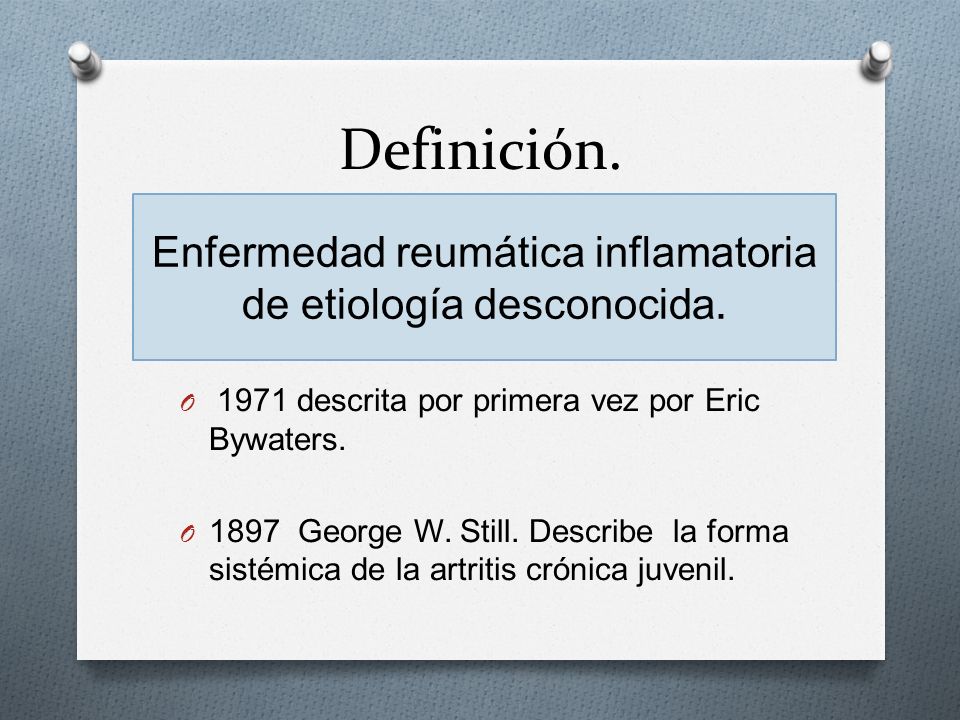 Definición.

Enfermedad reumática inflamatoria de etiología desconocida.

O 1971 descrita por primera vez por Eric Bywaters.

O 1897 George W. Still. Describe la forma sistémica de la artritis crónica juvenil.